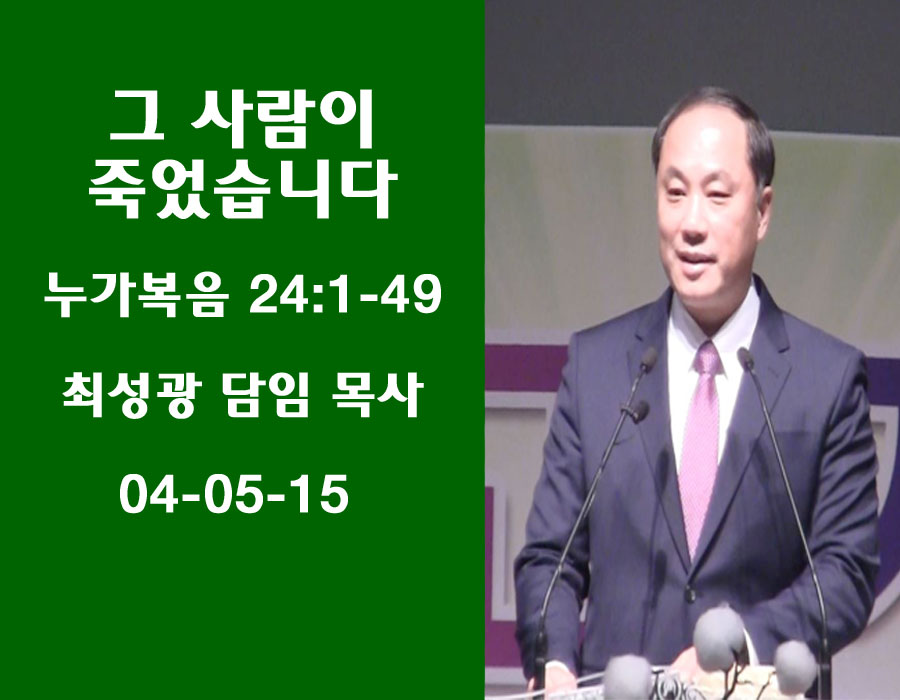 그 사람이 죽었습니다

누가복음 24:1-49

최성광 담임 목사

04-05-15